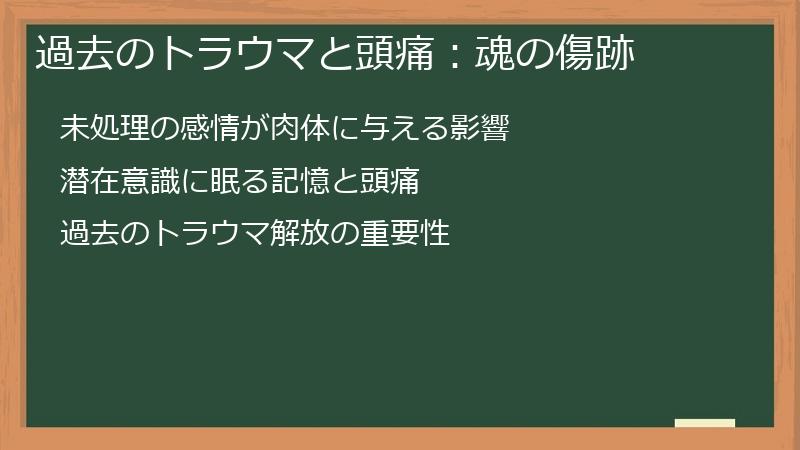 過去のトラウマと頭痛：魂の傷跡

未処理の感情が肉体に与える影響

潜在意識に眠る記憶と頭痛

過去のトラウマ解放の重要性